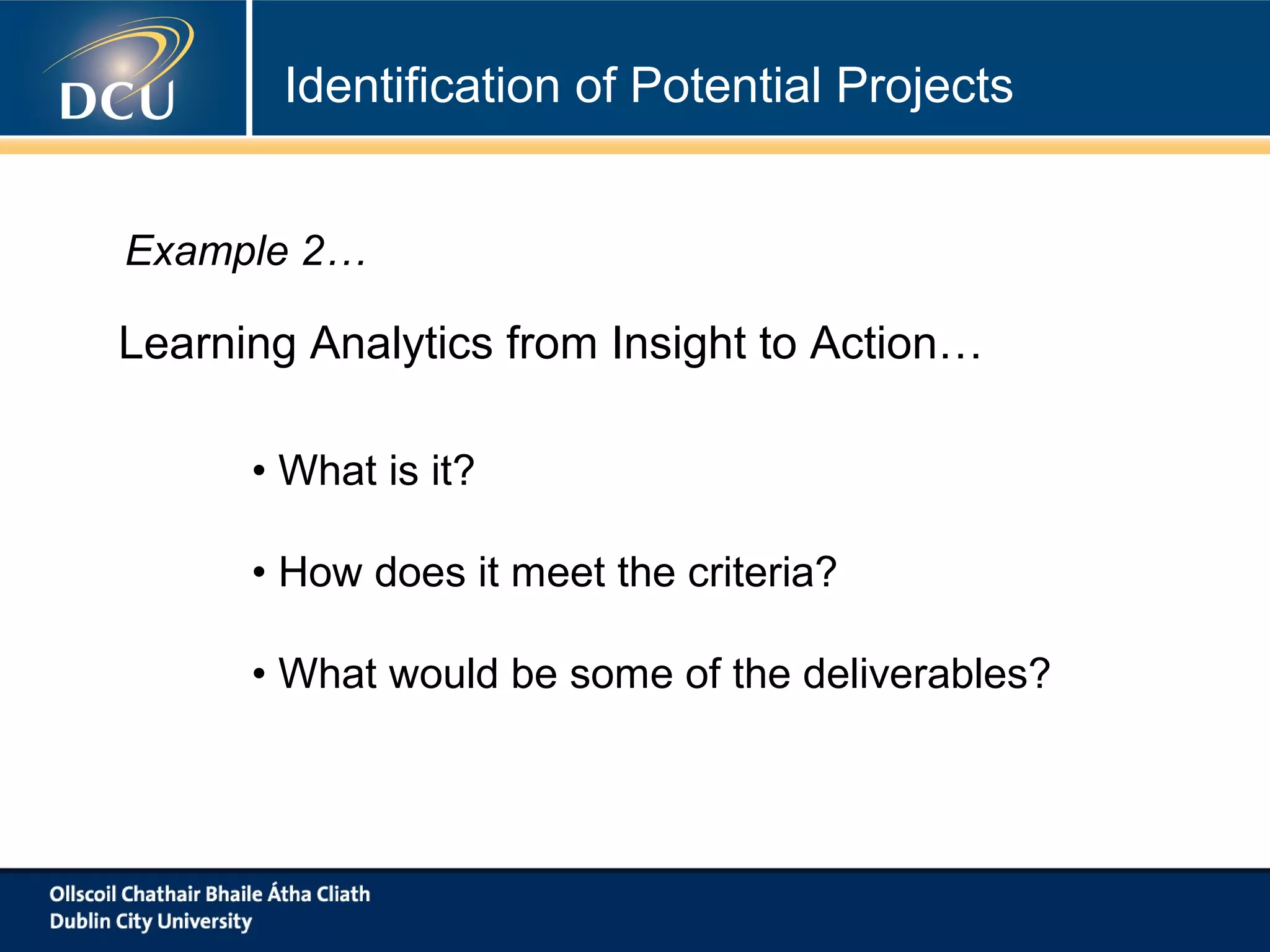 DCU

Identification of Potential Projects

Example 2…

Learning Analytics from Insight to Action…

• What is it?

• How does it meet the criteria?

• What would be some of the deliverables?

Ollscoil Chathair Bhaile Átha Cliath
Dublin City University